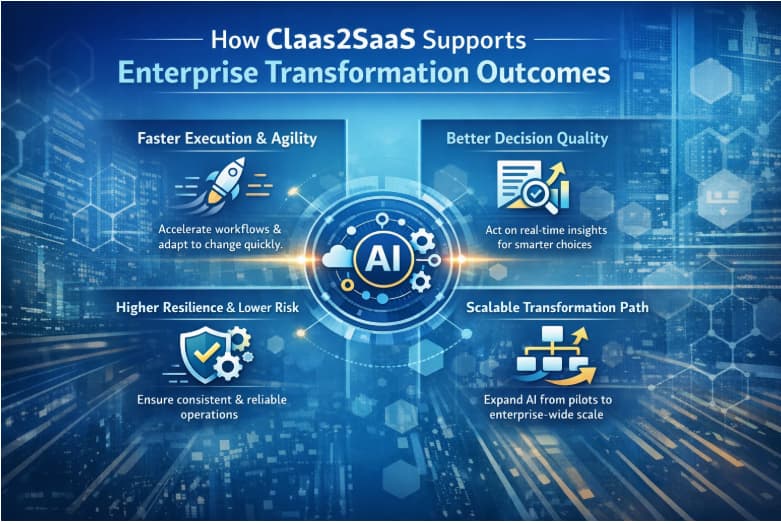 How Claas2SaaS Supports
Enterprise Transformation Outcomes

Faster Execution & Agility

Accelerate workflows & adapt to change quickly.

Better Decision Quality

Act on real-time insights for smarter choices

AI

Higher Resilience & Lower Risk

Ensure consistent & reliable operations

Scalable Transformation Path

Expand AI from pilots to enterprise-wide scale